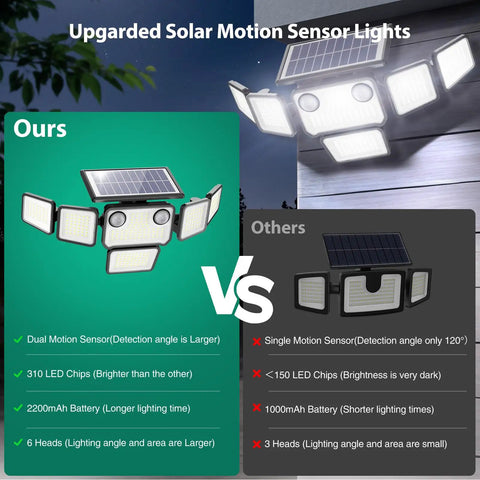 Upgarded Solar Motion Sensor Lights

Ours

✓ Dual Motion Sensor(Detection angle is Larger)

✓ 310 LED Chips (Brighter than the other)

✓ 2200mAh Battery (Longer lighting time)

✓ 6 Heads (Lighting angle and area are Larger)

VS

Others

✗ Single Motion Sensor(Detection angle only 120°)

✗ ＜150 LED Chips (Brightness is very dark)

✗ 1000mAh Battery (Shorter lighting times)

✗ 3 Heads (Lighting angle and area are small)